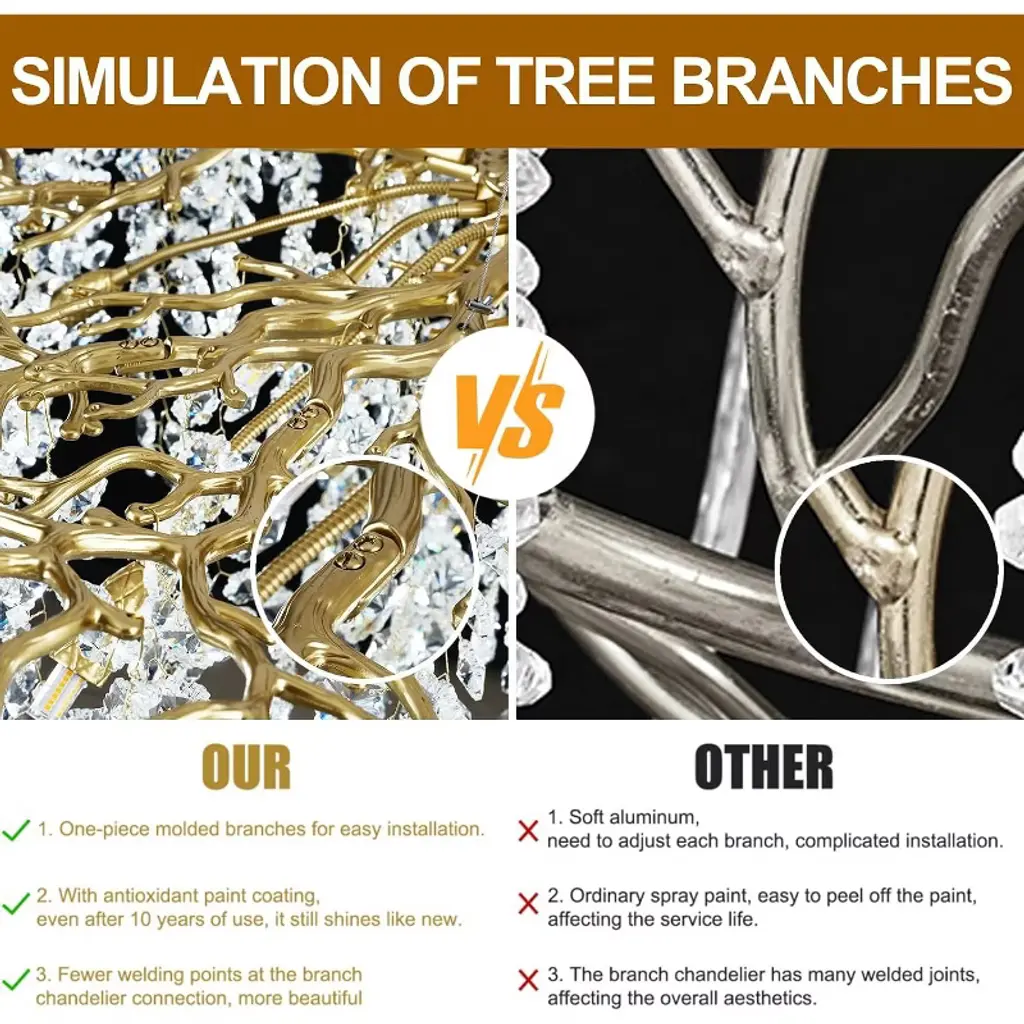 SIMULATION OF TREE BRANCHES

VS

OUR

1. One-piece molded branches for easy installation.

2. With antioxidant paint coating, even after 10 years of use, it still shines like new.

3. Fewer welding points at the branch chandelier connection, more beautiful

OTHER

1. Soft aluminum, need to adjust each branch, complicated installation.

2. Ordinary spray paint, easy to peel off the paint, affecting the service life.

3. The branch chandelier has many welded joints, affecting the overall aesthetics.